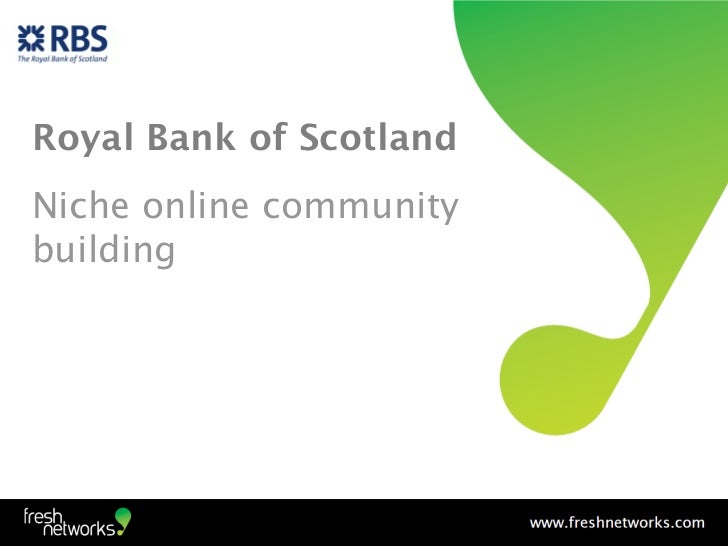 RBS
The Royal Bank of Scotland

Royal Bank of Scotland

Niche online community building

fresh networks

www.freshnetworks.com